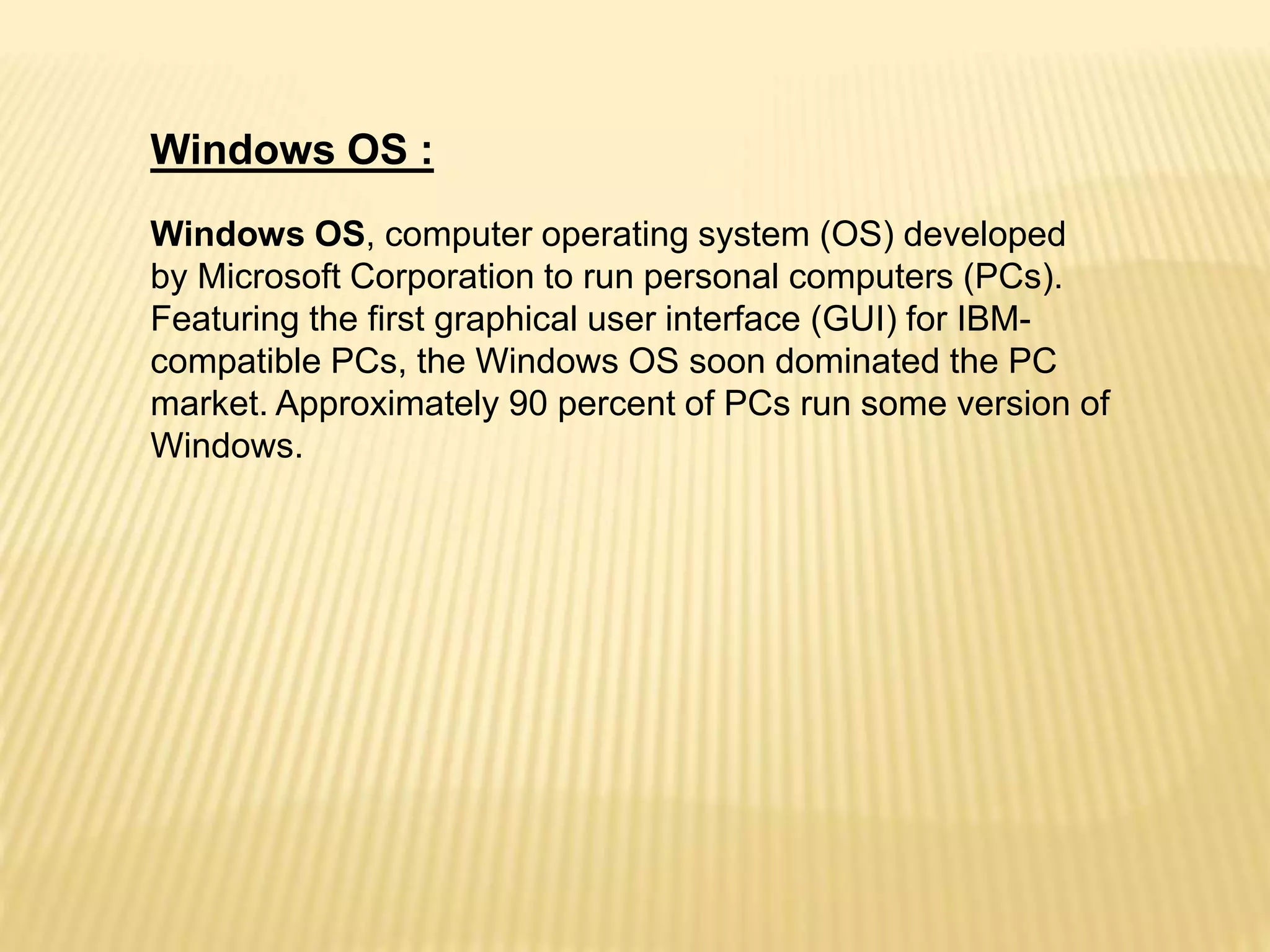 Windows OS :

Windows OS, computer operating system (OS) developed by Microsoft Corporation to run personal computers (PCs). Featuring the first graphical user interface (GUI) for IBM-compatible PCs, the Windows OS soon dominated the PC market. Approximately 90 percent of PCs run some version of Windows.